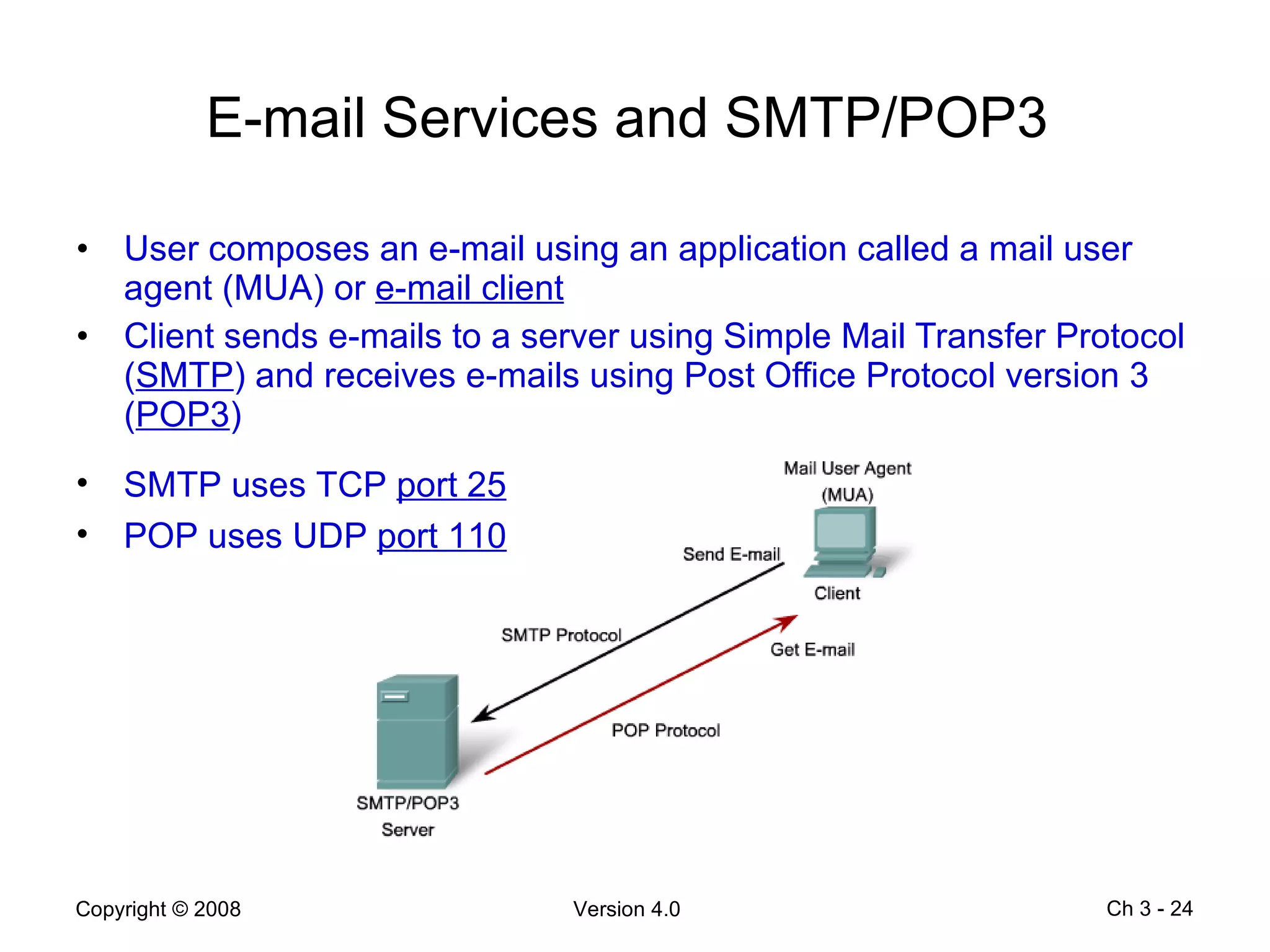 E-mail Services and SMTP/POP3

• User composes an e-mail using an application called a mail user agent (MUA) or e-mail client
• Client sends e-mails to a server using Simple Mail Transfer Protocol (SMTP) and receives e-mails using Post Office Protocol version 3 (POP3)

• SMTP uses TCP port 25
• POP uses UDP port 110

Mail User Agent (MUA)

Send E-mail

Client

SMTP Protocol

Get E-mail

POP Protocol

SMTP/POP3 Server

Copyright © 2008

Version 4.0

Ch 3 - 24